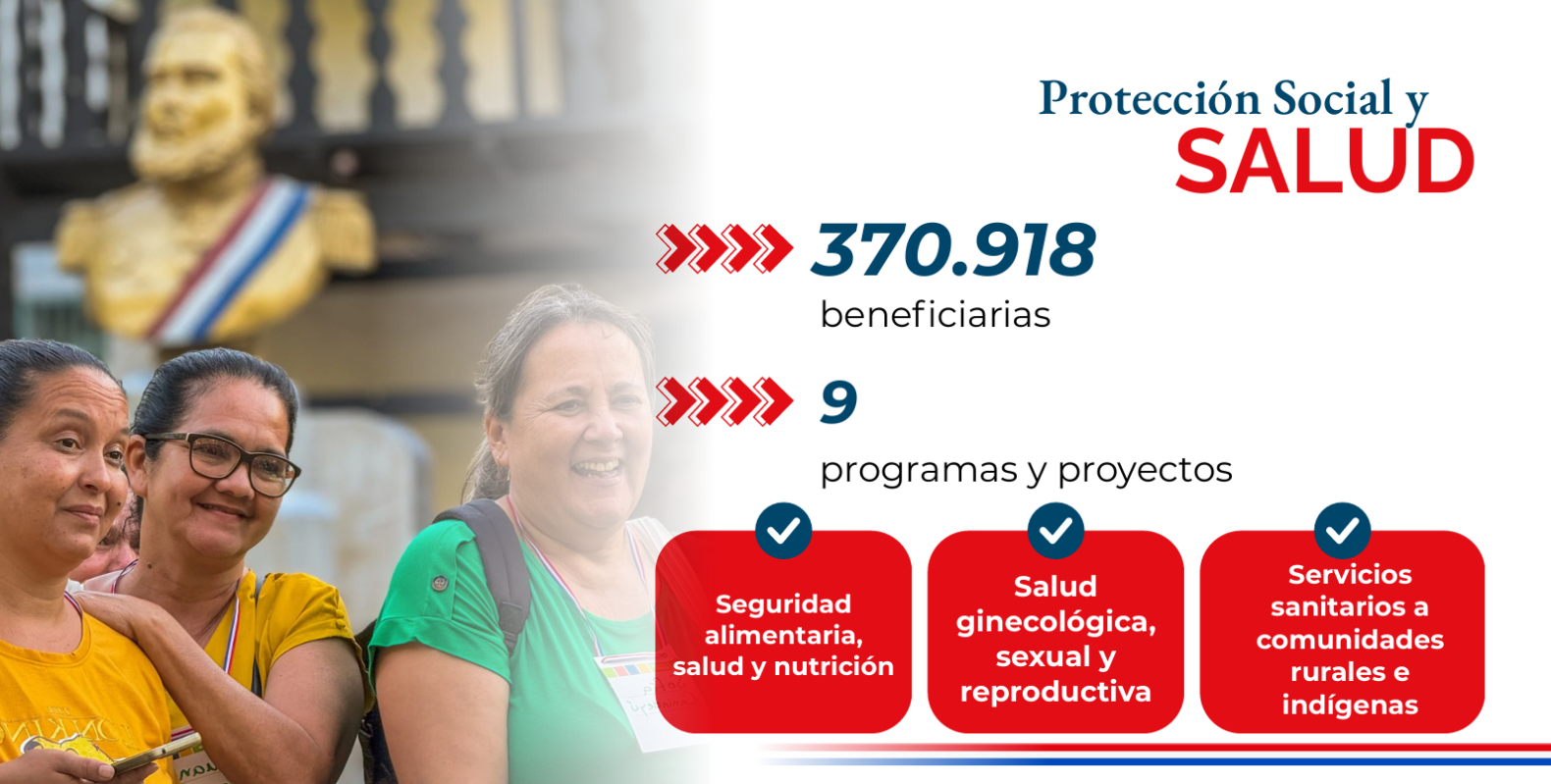 Protección Social y
SALUD

370.918
beneficiarias

9
programas y proyectos

Seguridad alimentaria, salud y nutrición

Salud ginecológica, sexual y reproductiva

Servicios sanitarios a comunidades rurales e indígenas